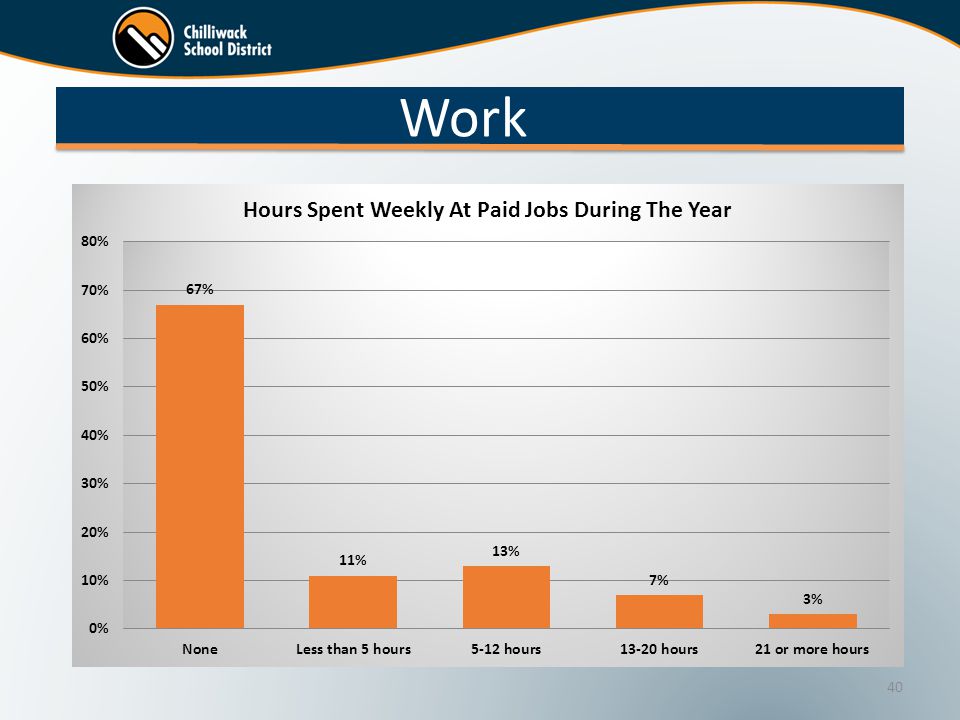 Chilliwack School District

Work

Hours Spent Weekly At Paid Jobs During The Year

80%
70%
60%
50%
40%
30%
20%
10%
0%

67%
11%
13%
7%
3%

None
Less than 5 hours
5-12 hours
13-20 hours
21 or more hours

40